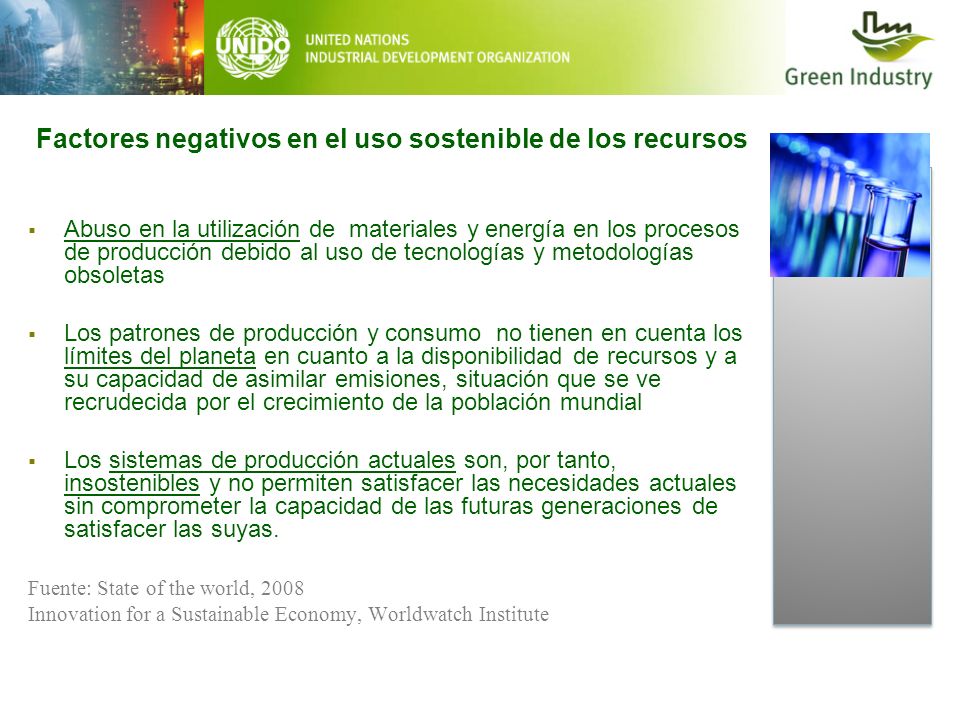 UNIDO UNITED NATIONS INDUSTRIAL DEVELOPMENT ORGANIZATION

Green Industry

Factores negativos en el uso sostenible de los recursos

▪ Abuso en la utilización de materiales y energía en los procesos de producción debido al uso de tecnologías y metodologías obsoletas

▪ Los patrones de producción y consumo no tienen en cuenta los límites del planeta en cuanto a la disponibilidad de recursos y a su capacidad de asimilar emisiones, situación que se ve recrudecida por el crecimiento de la población mundial

▪ Los sistemas de producción actuales son, por tanto, insostenibles y no permiten satisfacer las necesidades actuales sin comprometer la capacidad de las futuras generaciones de satisfacer las suyas.

Fuente: State of the world, 2008
Innovation for a Sustainable Economy, Worldwatch Institute